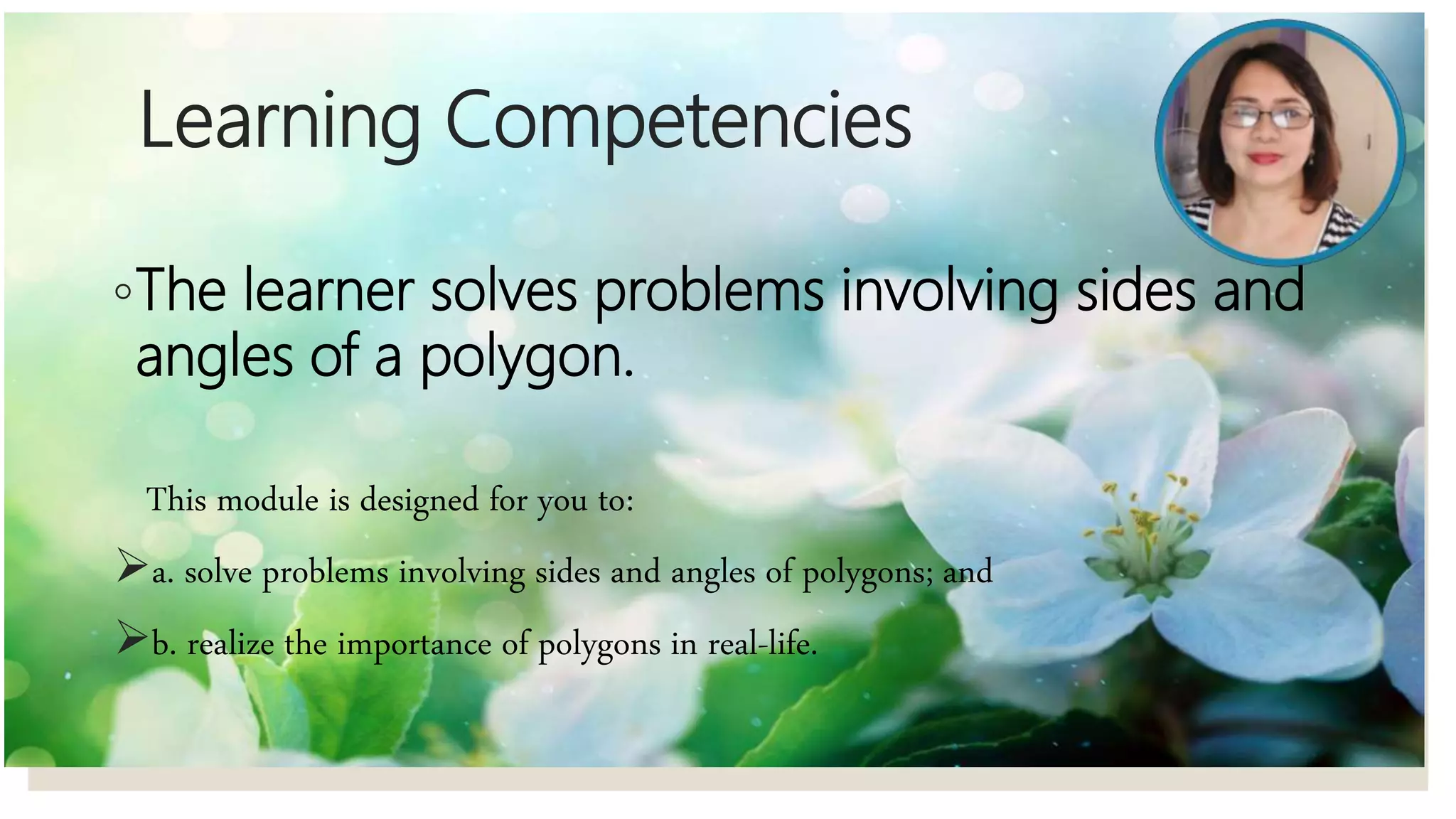 Learning Competencies

◦The learner solves problems involving sides and angles of a polygon.

This module is designed for you to:

➢a. solve problems involving sides and angles of polygons; and

➢b. realize the importance of polygons in real-life.